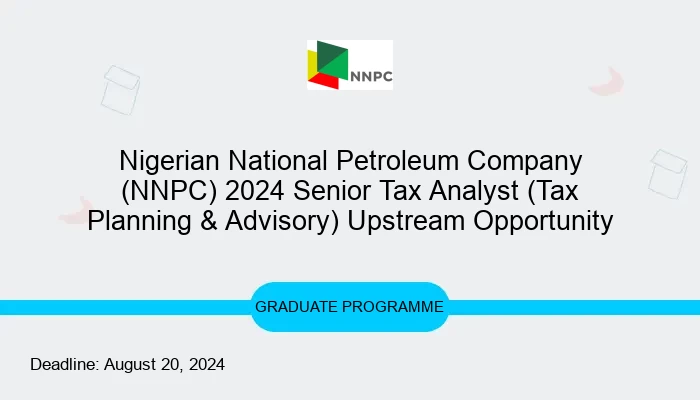 NNPC

Nigerian National Petroleum Company (NNPC) 2024 Senior Tax Analyst (Tax Planning & Advisory) Upstream Opportunity

GRADUATE PROGRAMME

Deadline: August 20, 2024